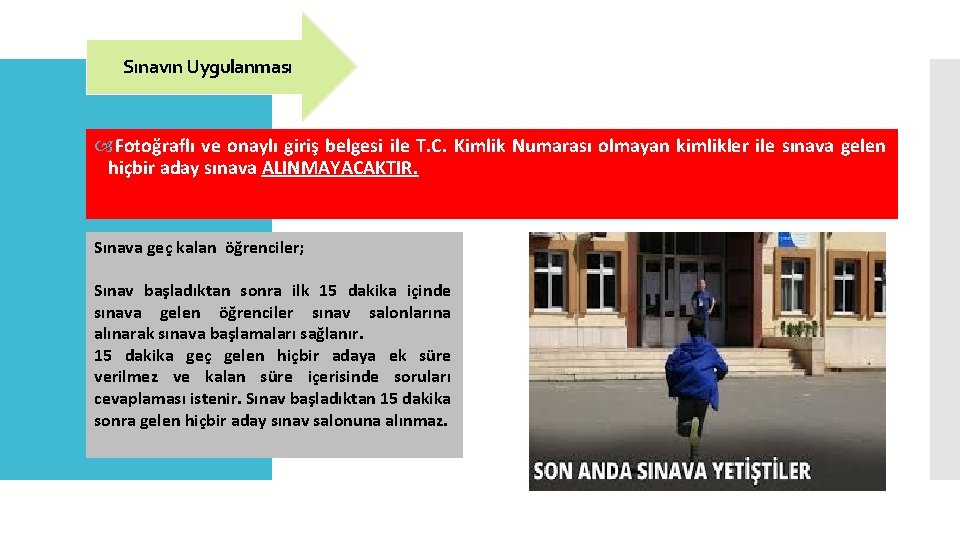 Sınavın Uygulanması

Fotoğraflı ve onaylı giriş belgesi ile T.C. Kimlik Numarası olmayan kimlikler ile sınava gelen hiçbir aday sınava ALINMAYACAKTIR.

Sınava geç kalan öğrenciler;

Sınav başladıktan sonra ilk 15 dakika içinde sınava gelen öğrenciler sınav salonlarına alınarak sınava başlamaları sağlanır.
15 dakika geç gelen hiçbir adaya ek süre verilmez ve kalan süre içerisinde soruları cevaplaması istenir. Sınav başladıktan 15 dakika sonra gelen hiçbir aday sınav salonuna alınmaz.

SON ANDA SINAVA YETİŞTİLER